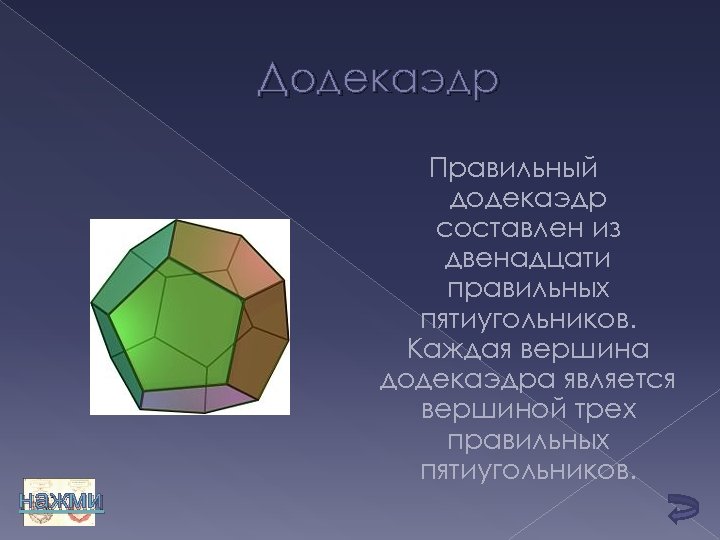 Додекаэдр

Правильный додекаэдр составлен из двенадцати правильных пятиугольников. Каждая вершина додекаэдра является вершиной трех правильных пятиугольников.

нажми